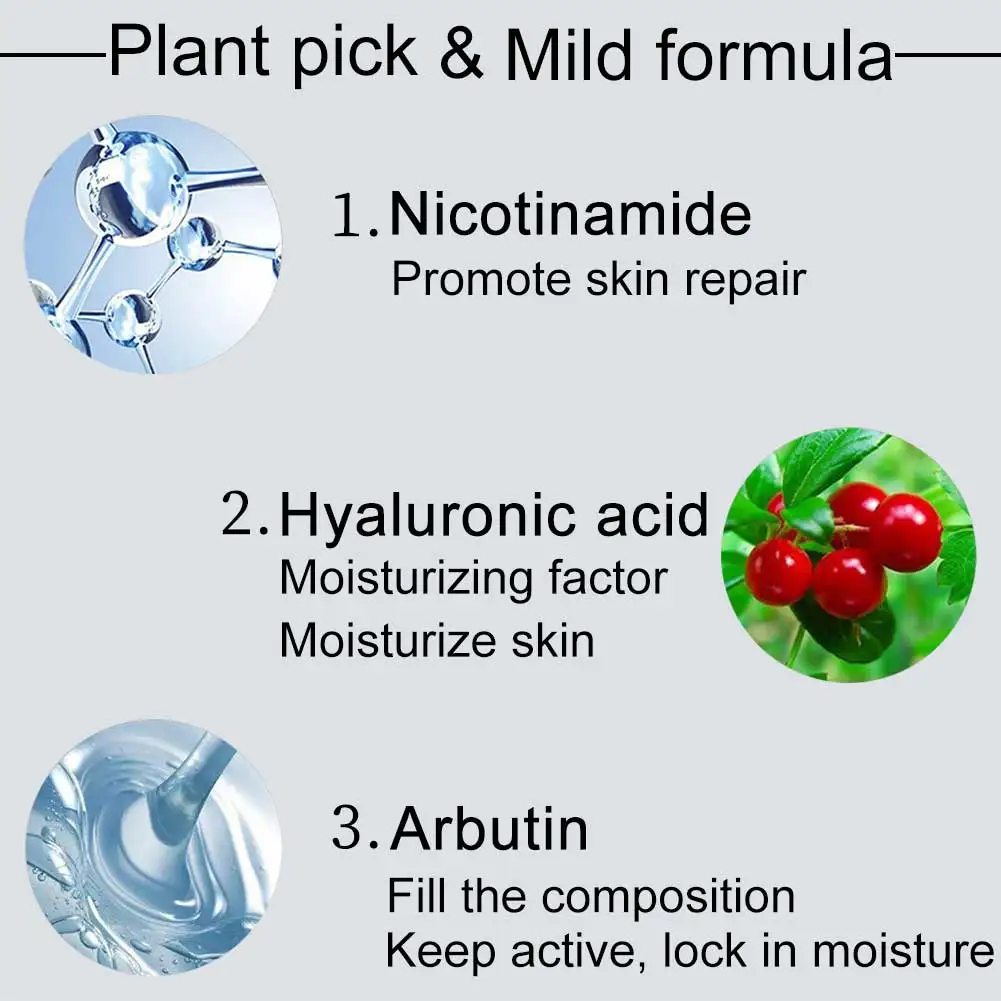 Plant pick & Mild formula

1. Nicotinamide
Promote skin repair

2. Hyaluronic acid
Moisturizing factor
Moisturize skin

3. Arbutin
Fill the composition
Keep active, lock in moisture